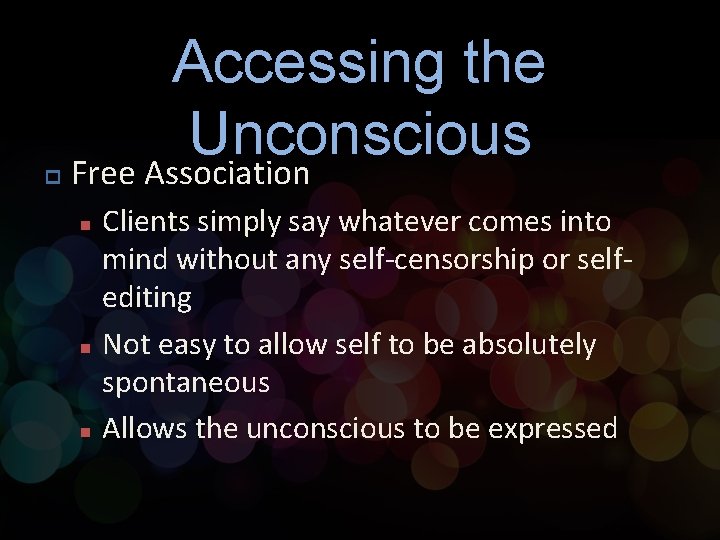 Accessing the Unconscious

Free Association

Clients simply say whatever comes into mind without any self-censorship or self-editing

Not easy to allow self to be absolutely spontaneous

Allows the unconscious to be expressed